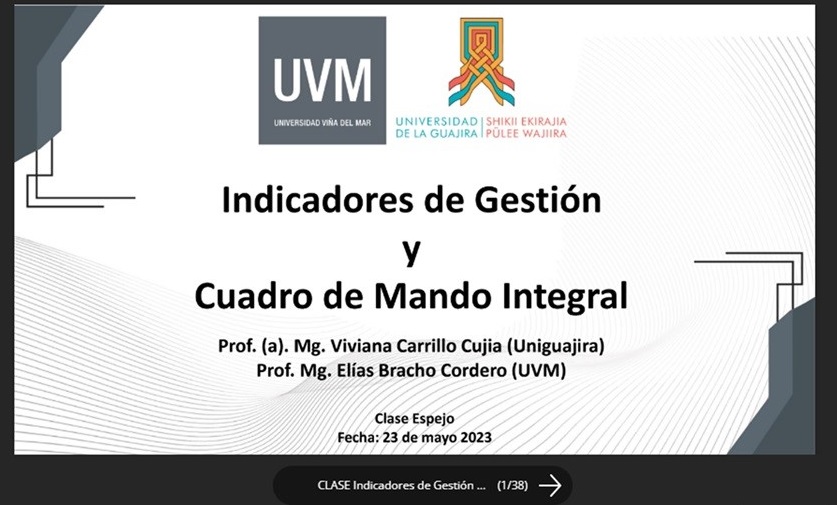 UVM
UNIVERSIDAD VIÑA DEL MAR

UNIVERSIDAD DE LA GUAJIRA | SHIKII EKIRAJIA PÜLEE WAJIIRA

Indicadores de Gestión
y
Cuadro de Mando Integral

Prof. (a). Mg. Viviana Carrillo Cujia (Uniguajira)
Prof. Mg. Elías Bracho Cordero (UVM)

Clase Espejo
Fecha: 23 de mayo 2023

CLASE Indicadores de Gestión ... (1/38)